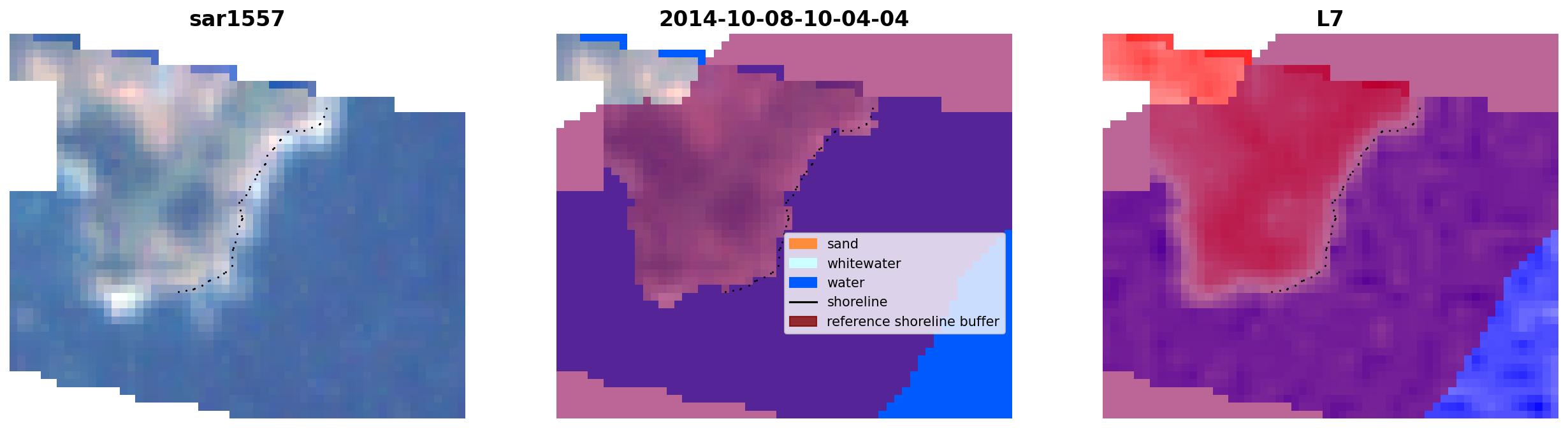 sar1557

2014-10-08-10-04-04

sand
whitewater
water
shoreline
reference shoreline buffer

L7